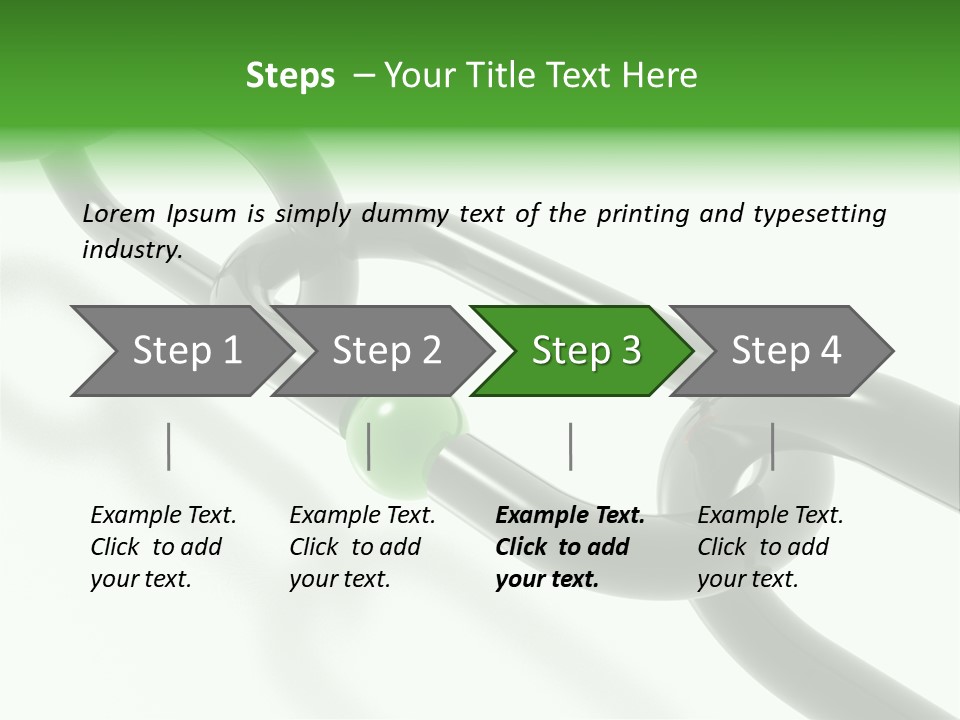 Steps – Your Title Text Here

Lorem Ipsum is simply dummy text of the printing and typesetting industry.

Step 1

Step 2

Step 3

Step 4

Example Text. Click to add your text.

Example Text. Click to add your text.

Example Text. Click to add your text.

Example Text. Click to add your text.